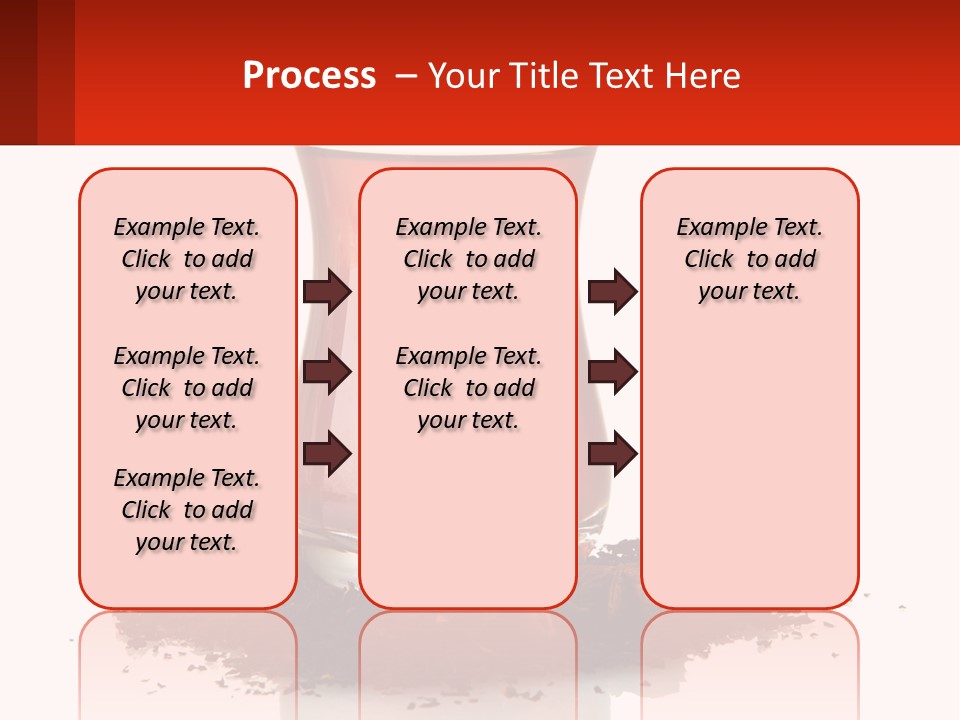 Process – Your Title Text Here

Example Text. Click to add your text.

Example Text. Click to add your text.

Example Text. Click to add your text.

Example Text. Click to add your text.

Example Text. Click to add your text.

Example Text. Click to add your text.